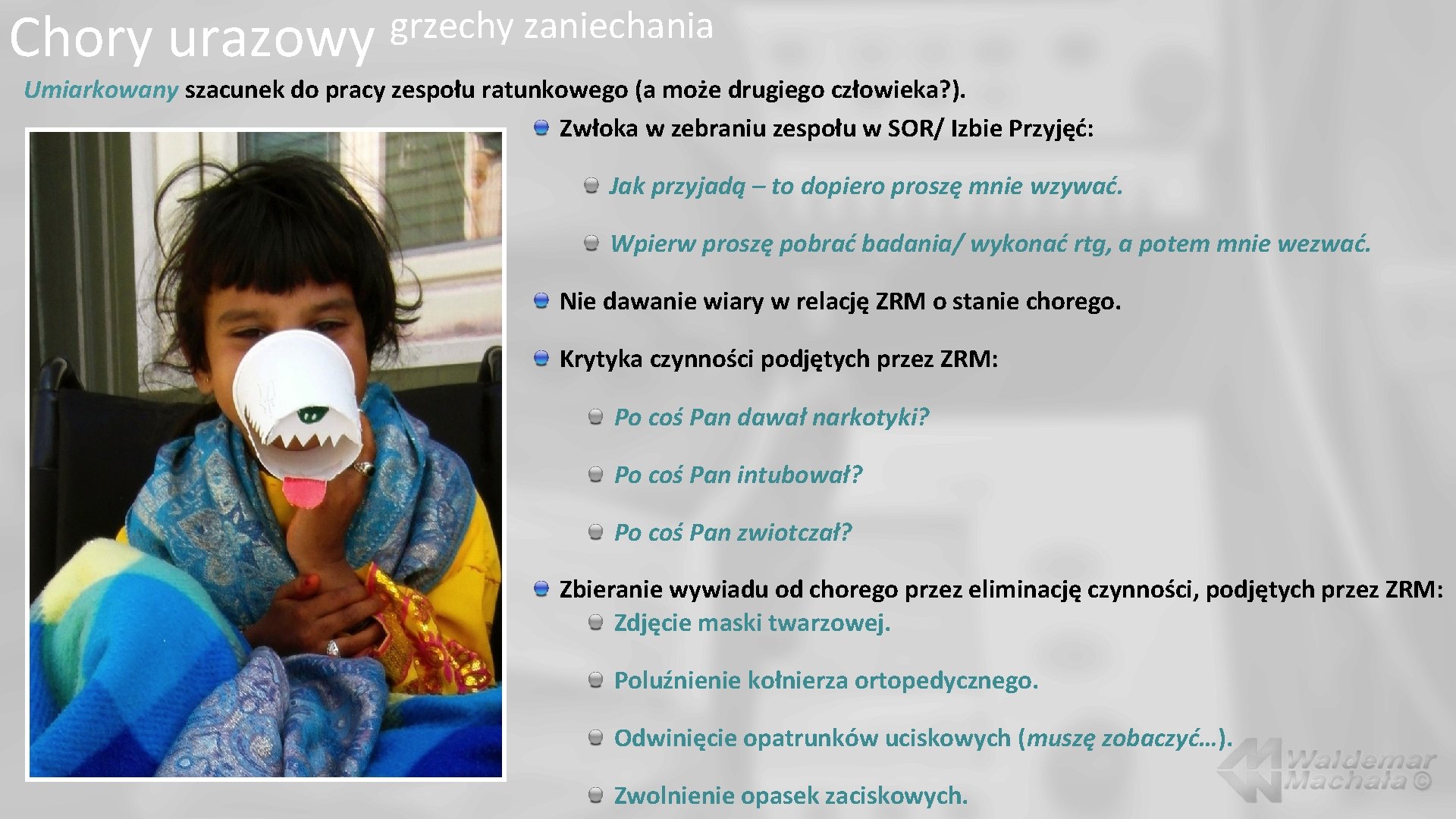 Chory urazowy grzechy zaniechania

Umiarkowany szacunek do pracy zespołu ratunkowego (a może drugiego człowieka?).

Zwłoka w zebraniu zespołu w SOR/ Izbie Przyjęć:

Jak przyjadą – to dopiero proszę mnie wzywać.

Wpierw proszę pobrać badania/ wykonać rtg, a potem mnie wezwać.

Nie dawanie wiary w relację ZRM o stanie chorego.

Krytyka czynności podjętych przez ZRM:

Po coś Pan dawał narkotyki?

Po coś Pan intubował?

Po coś Pan zwiotczał?

Zbieranie wywiadu od chorego przez eliminację czynności, podjętych przez ZRM:

Zdjęcie maski twarzowej.

Poluźnienie kołnierza ortopedycznego.

Odwinięcie opatrunków uciskowych (muszę zobaczyć…).

Zwolnienie opasek zaciskowych.

Waldemar Machała ©